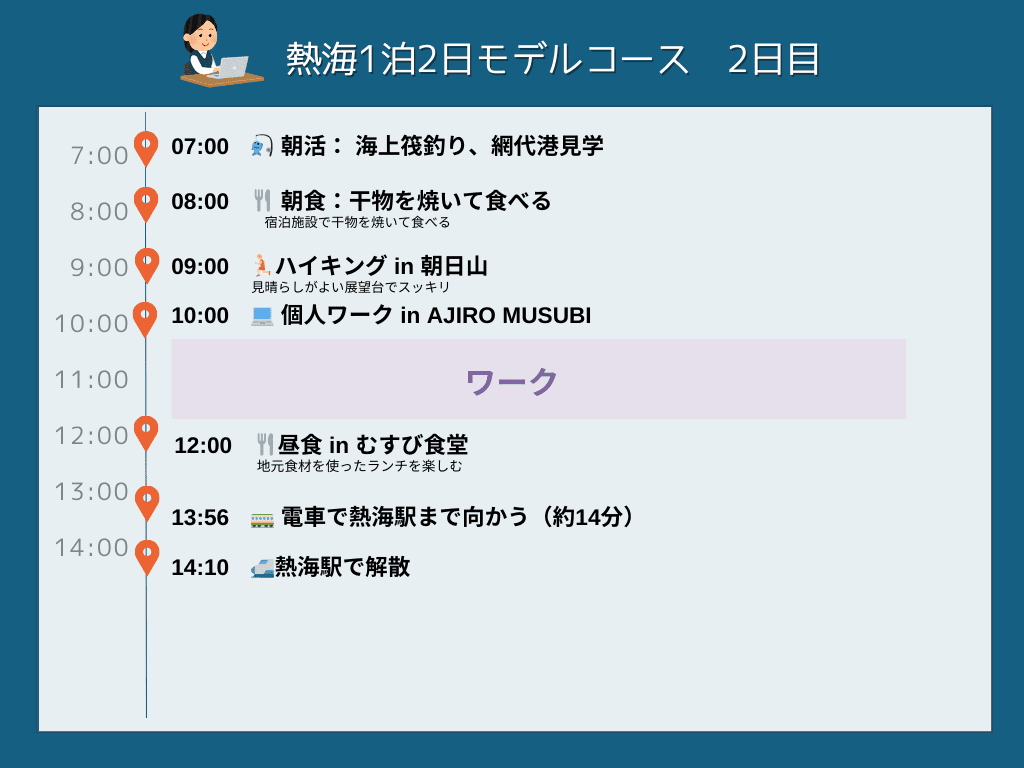 熱海1泊2日モデルコース　2日目

7:00
8:00
9:00
10:00
11:00
12:00
13:00
14:00

07:00 朝活： 海上筏釣り、網代港見学

08:00 朝食：干物を焼いて食べる
宿泊施設で干物を焼いて食べる

09:00 ハイキング in 朝日山
見晴らしがよい展望台でスッキリ

10:00 個人ワーク in AJIRO MUSUBI

ワーク

12:00 昼食 in むすび食堂
地元食材を使ったランチを楽しむ

13:56 電車で熱海駅まで向かう（約14分）

14:10 熱海駅で解散